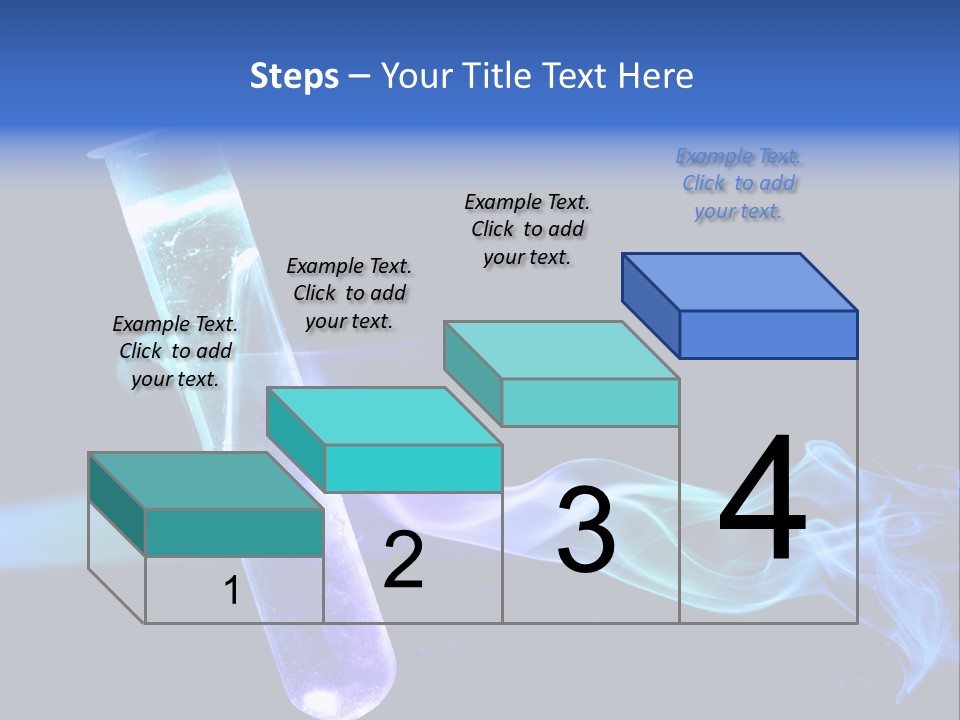 Steps – Your Title Text Here

Example Text. Click to add your text.

Example Text. Click to add your text.

Example Text. Click to add your text.

Example Text. Click to add your text.

1

2

3

4